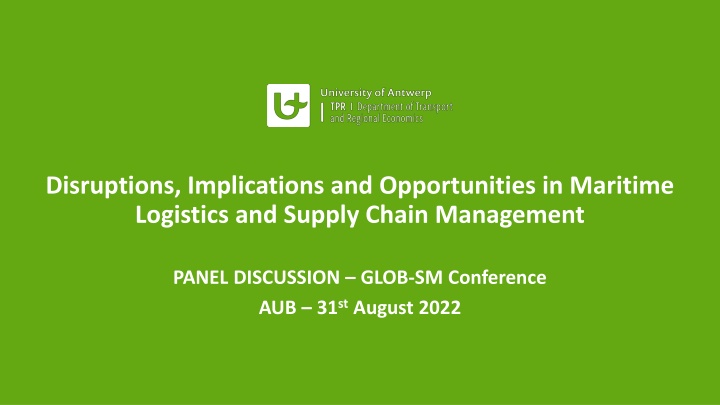 University of Antwerp
TPR | Department of Transport and Regional Economics

Disruptions, Implications and Opportunities in Maritime Logistics and Supply Chain Management

PANEL DISCUSSION – GLOB-SM Conference

AUB – 31$^{st}$ August 2022